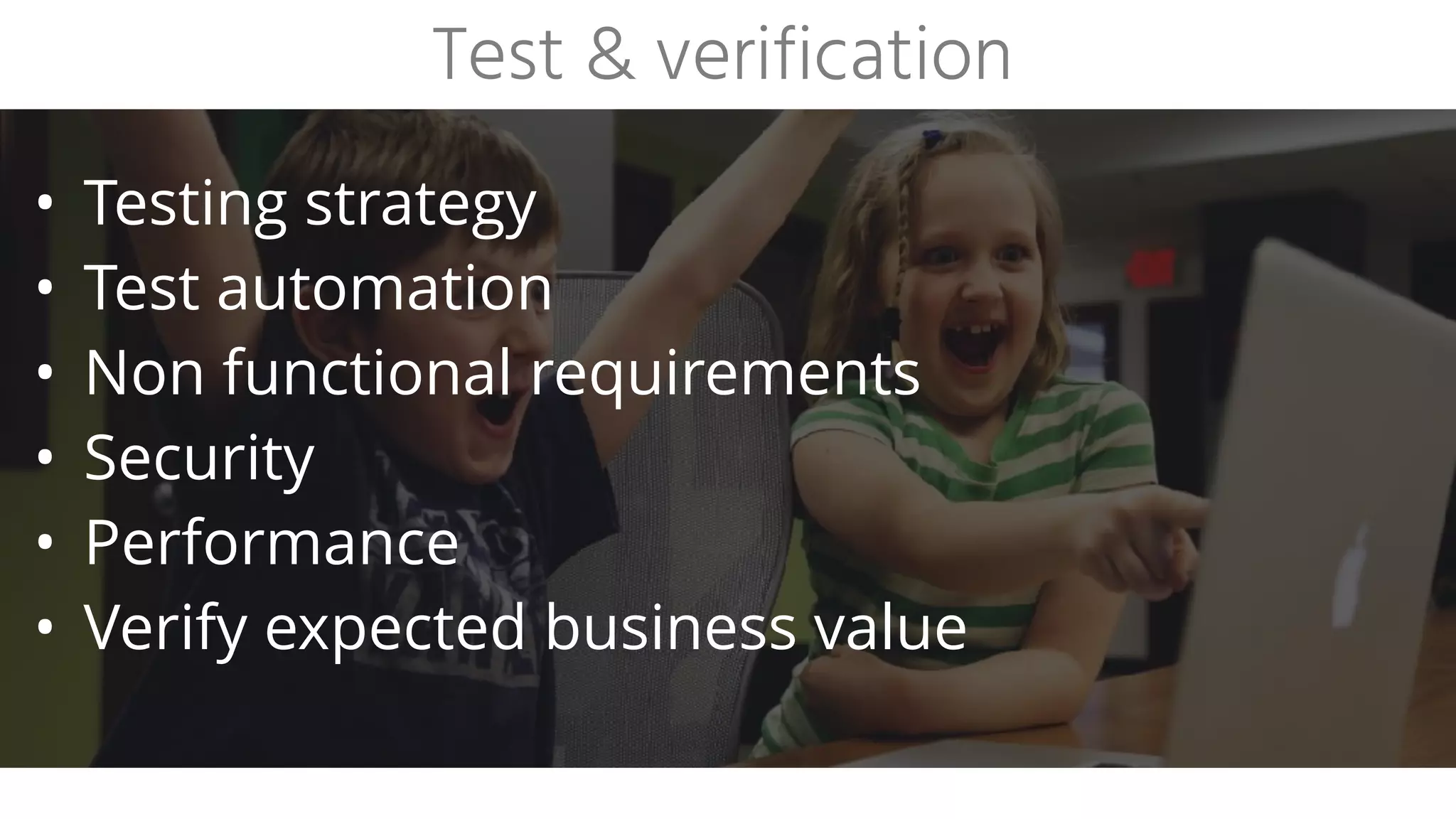 Test & verification

• Testing strategy
• Test automation
• Non functional requirements
• Security
• Performance
• Verify expected business value